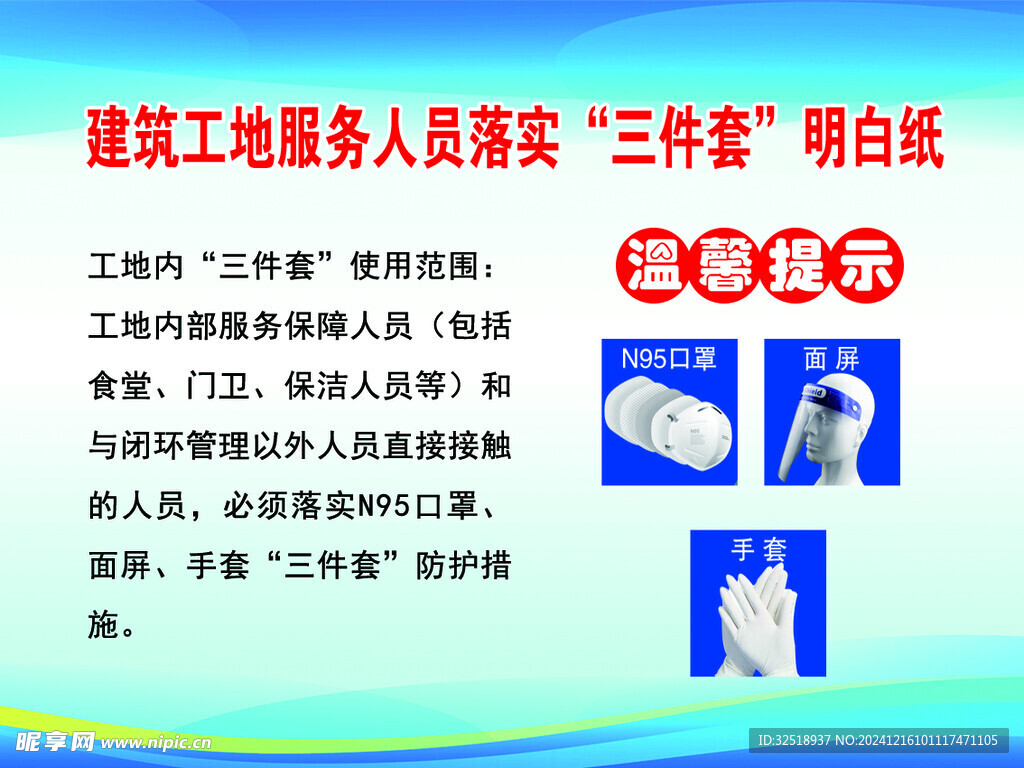 建筑工地服务人员落实“三件套”明白纸

工地内“三件套”使用范围：工地内部服务保障人员（包括食堂、门卫、保洁人员等）和与闭环管理以外人员直接接触的人员，必须落实N95口罩、面屏、手套“三件套”防护措施。

温馨提示

N95口罩

面屏

手套

昵享网 www.nipic.cn

ID:32518937 NO:20241216101117471105